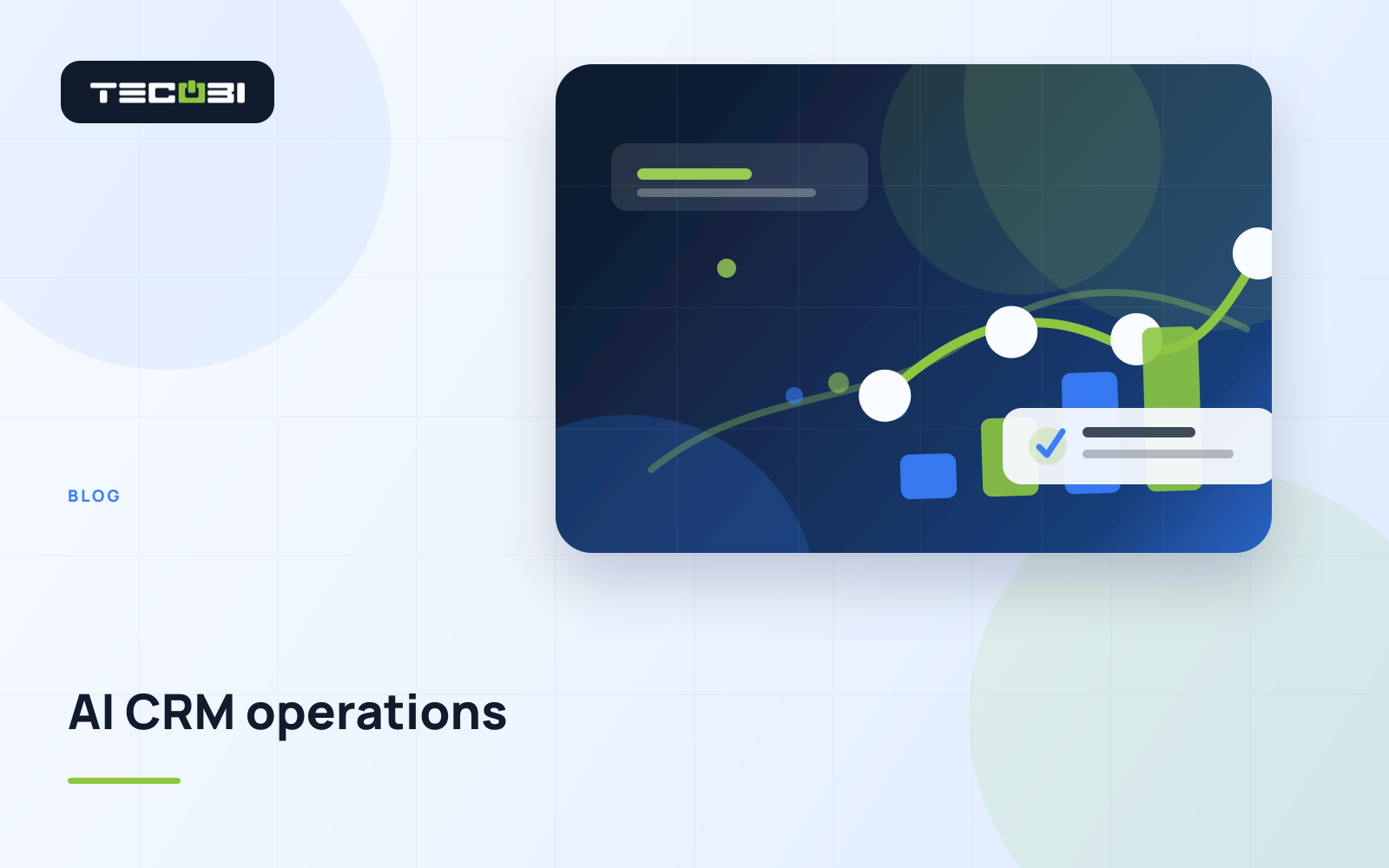 TECUBI

BLOG

AI CRM operations